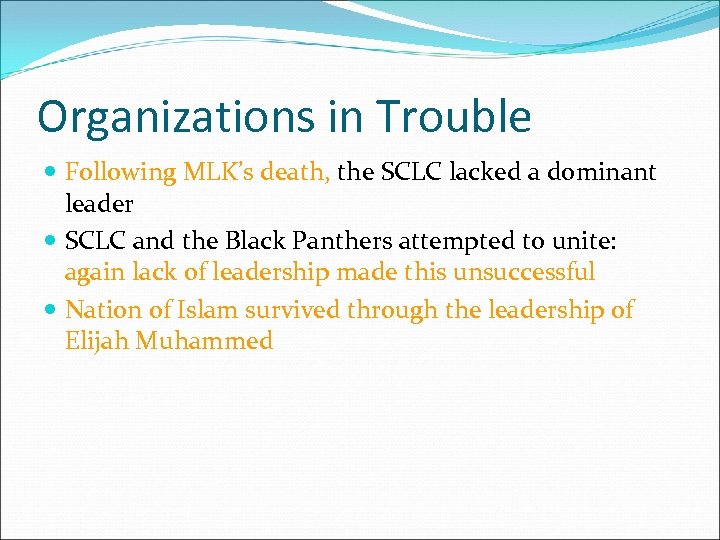 Organizations in Trouble

- Following MLK's death, the SCLC lacked a dominant leader
- SCLC and the Black Panthers attempted to unite: again lack of leadership made this unsuccessful
- Nation of Islam survived through the leadership of Elijah Muhammed